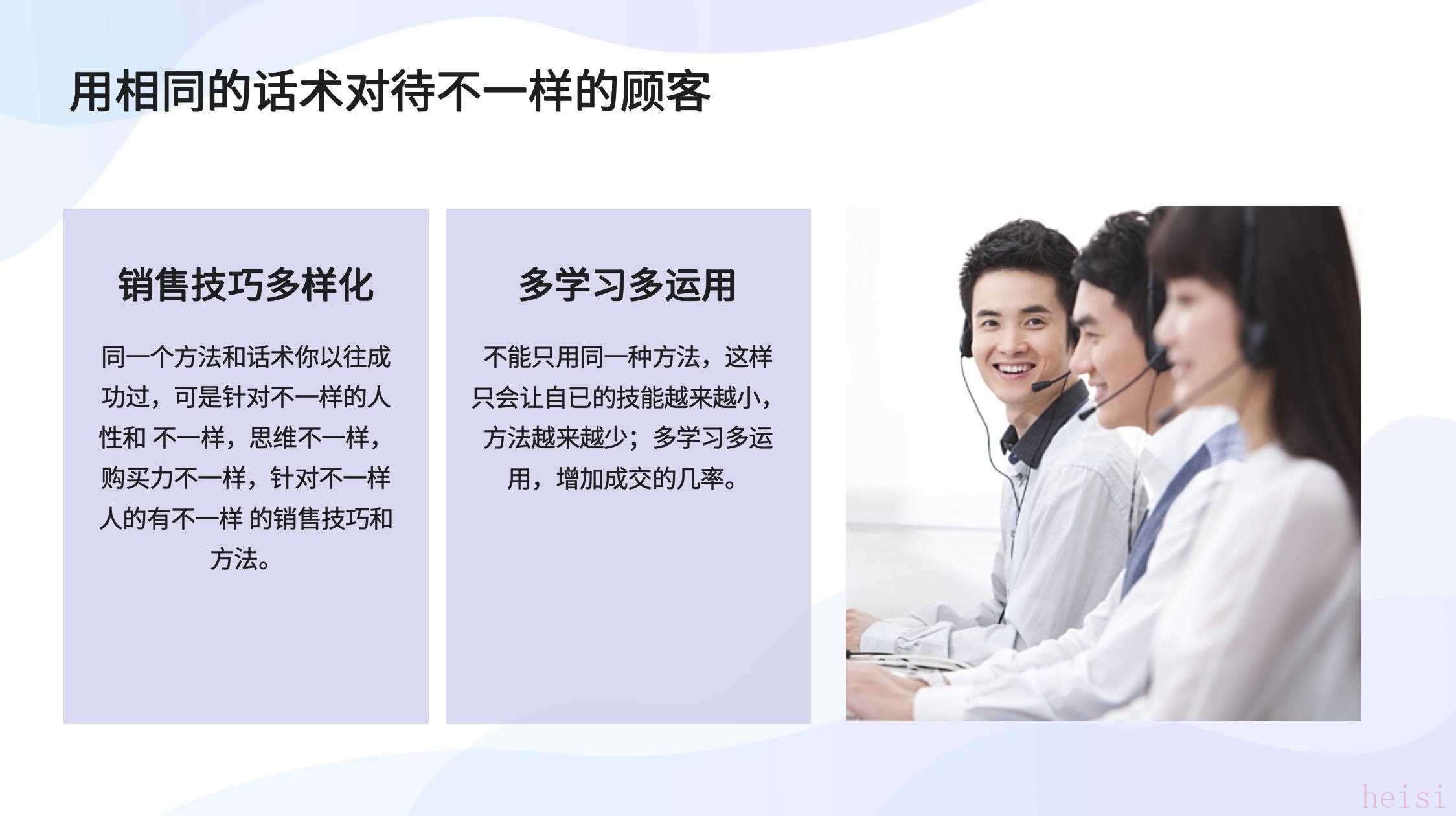 用相同的话术对待不一样的顾客

销售技巧多样化

同一个方法和话术你以往成功过，可是针对不一样的人性和 不一样，思维不一样，购买力不一样，针对不一样人的有不一样 的销售技巧和方法。

多学习多运用

不能只用同一种方法，这样只会让自已的技能越来越小，方法越来越少；多学习多运用，增加成交的几率。

heisi